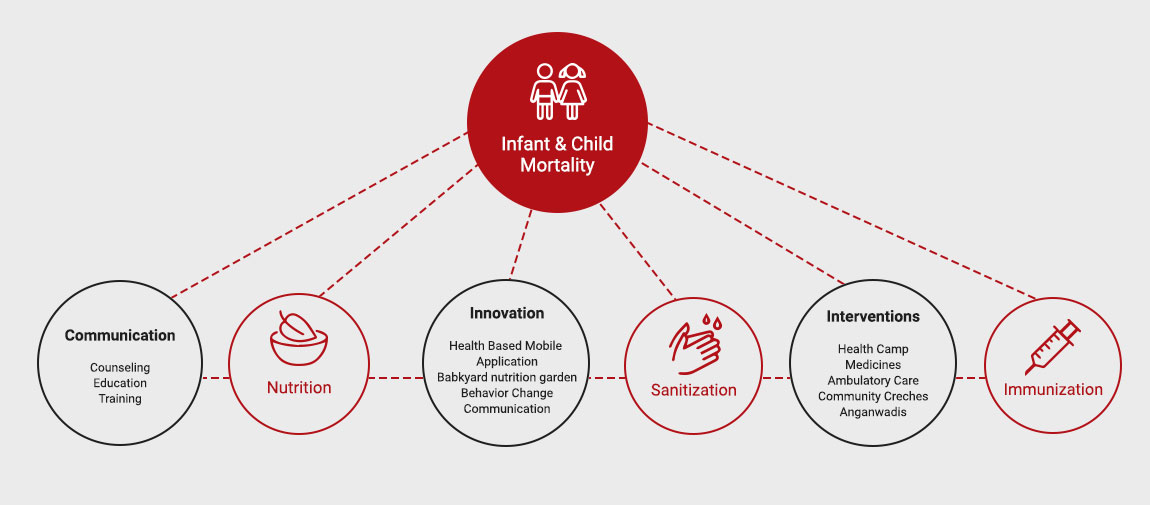 Infant & Child Mortality

Communication

Counseling
Education
Training

Nutrition

Innovation

Health Based Mobile Application
Babkyard nutrition garden
Behavior Change Communication

Sanitization

Interventions

Health Camp
Medicines
Ambulatory Care
Community Creches
Anganwadis

Immunization